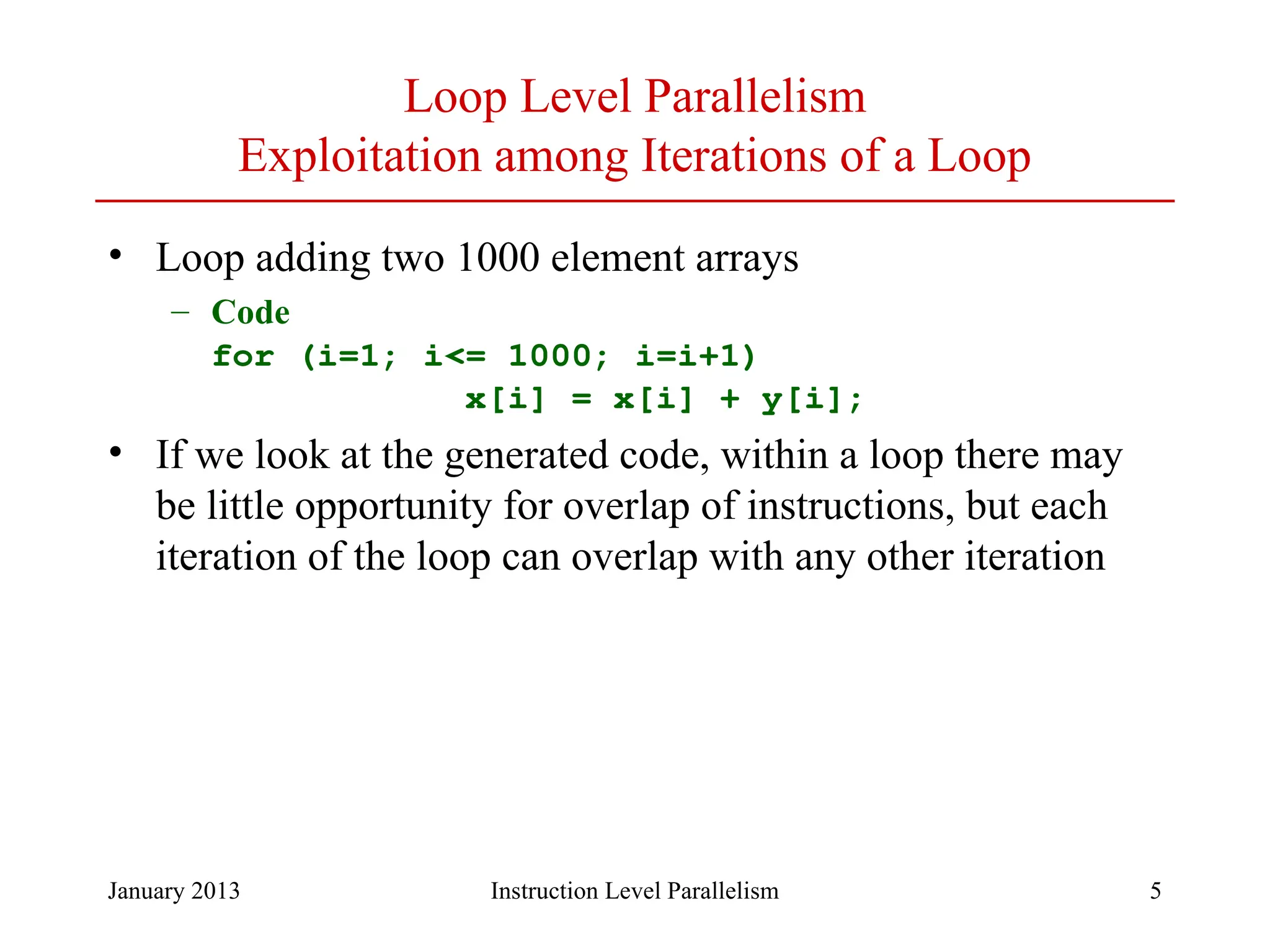 Loop Level Parallelism
Exploitation among Iterations of a Loop

• Loop adding two 1000 element arrays
– Code
for (i=1; i<= 1000; i=i+1)
x[i] = x[i] + y[i];

• If we look at the generated code, within a loop there may be little opportunity for overlap of instructions, but each iteration of the loop can overlap with any other iteration

January 2013
Instruction Level Parallelism
5